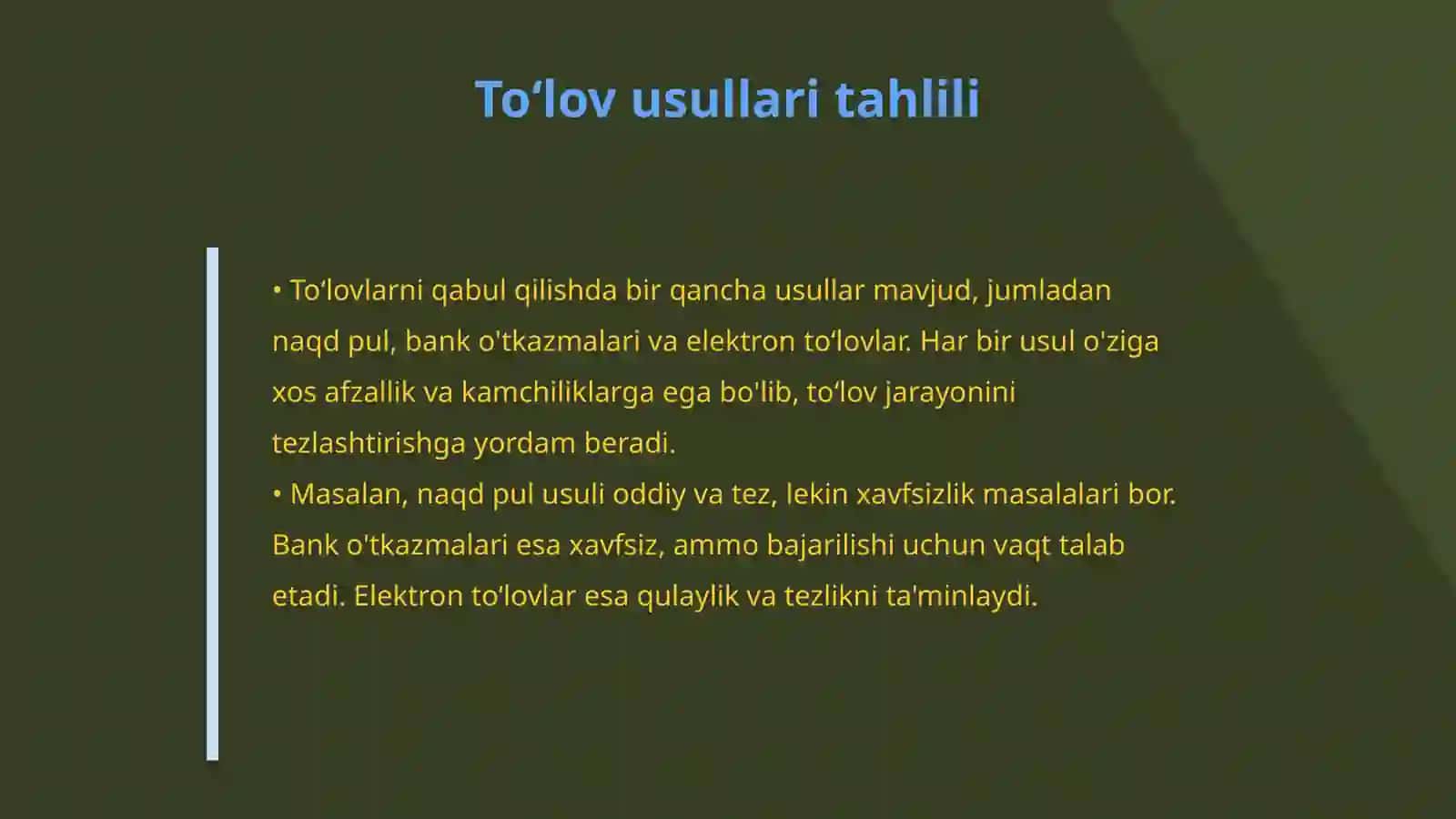 To‘lov usullari tahlili

• To‘lovlarni qabul qilishda bir qancha usullar mavjud, jumladan naqd pul, bank o'tkazmalari va elektron to‘lovlar. Har bir usul o'ziga xos afzallik va kamchiliklarga ega bo'lib, to‘lov jarayonini tezlashtirishga yordam beradi.
• Masalan, naqd pul usuli oddiy va tez, lekin xavfsizlik masalalari bor. Bank o'tkazmalari esa xavfsiz, ammo bajarilishi uchun vaqt talab etadi. Elektron to'lovlar esa qulaylik va tezlikni ta'minlaydi.